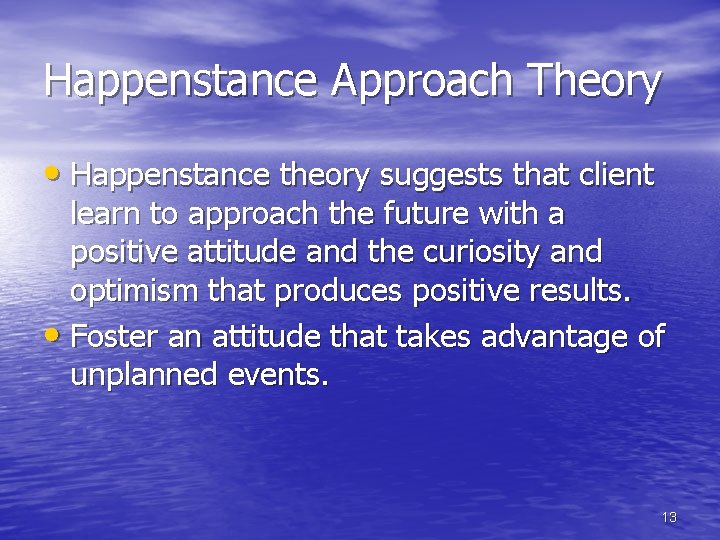 Happenstance Approach Theory

• Happenstance theory suggests that client learn to approach the future with a positive attitude and the curiosity and optimism that produces positive results.
• Foster an attitude that takes advantage of unplanned events.

13